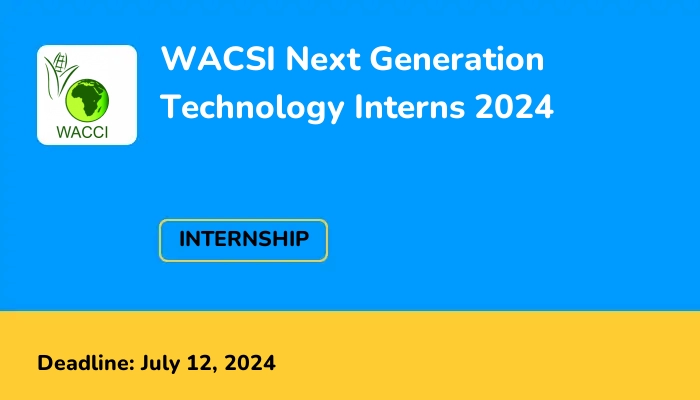 WACCI

WACSI Next Generation Technology Interns 2024

INTERNSHIP

Deadline: July 12, 2024